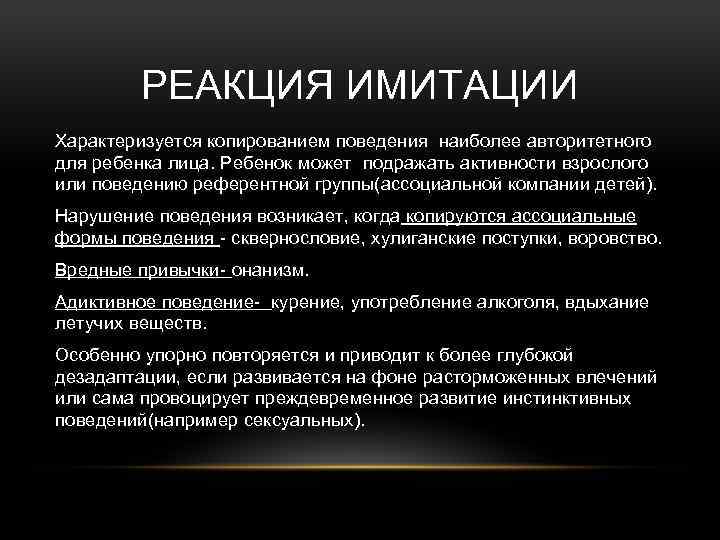 РЕАКЦИЯ ИМИТАЦИИ

Характеризуется копированием поведения наиболее авторитетного для ребенка лица. Ребенок может подражать активности взрослого или поведению референтной группы(ассоциальной компании детей).

Нарушение поведения возникает, когда копируются ассоциальные формы поведения - сквернословие, хулиганские поступки, воровство.

Вредные привычки- онанизм.

Адиктивное поведение- курение, употребление алкоголя, вдыхание летучих веществ.

Особенно упорно повторяется и приводит к более глубокой дезадаптации, если развивается на фоне расторможенных влечений или сама провоцирует преждевременное развитие инстинктивных поведений(например сексуальных).